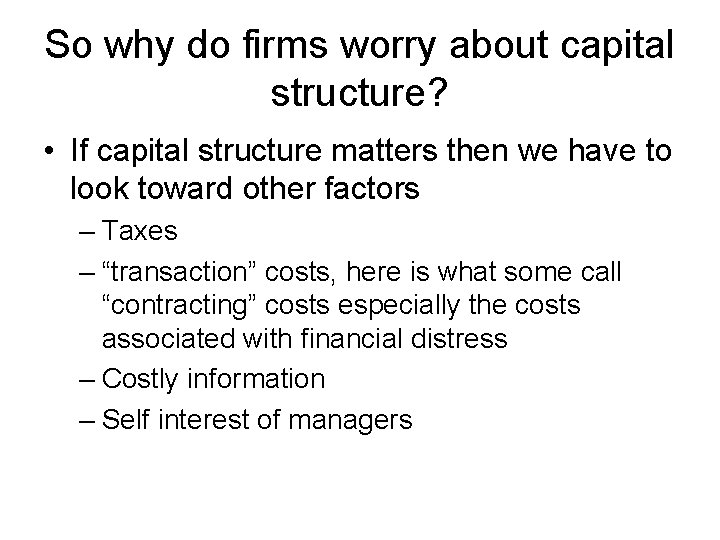 So why do firms worry about capital structure?

• If capital structure matters then we have to look toward other factors

– Taxes

– “transaction” costs, here is what some call “contracting” costs especially the costs associated with financial distress

– Costly information

– Self interest of managers